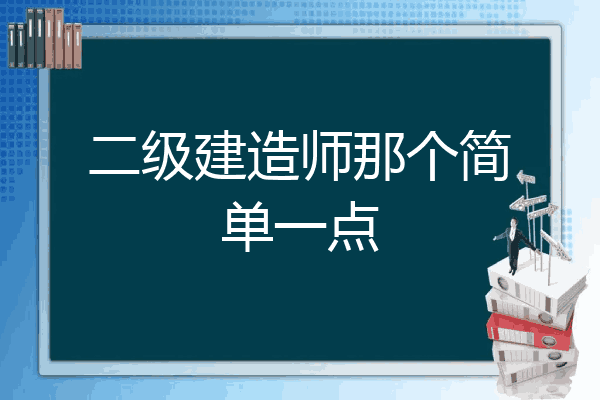 二级建造师那个简单一点